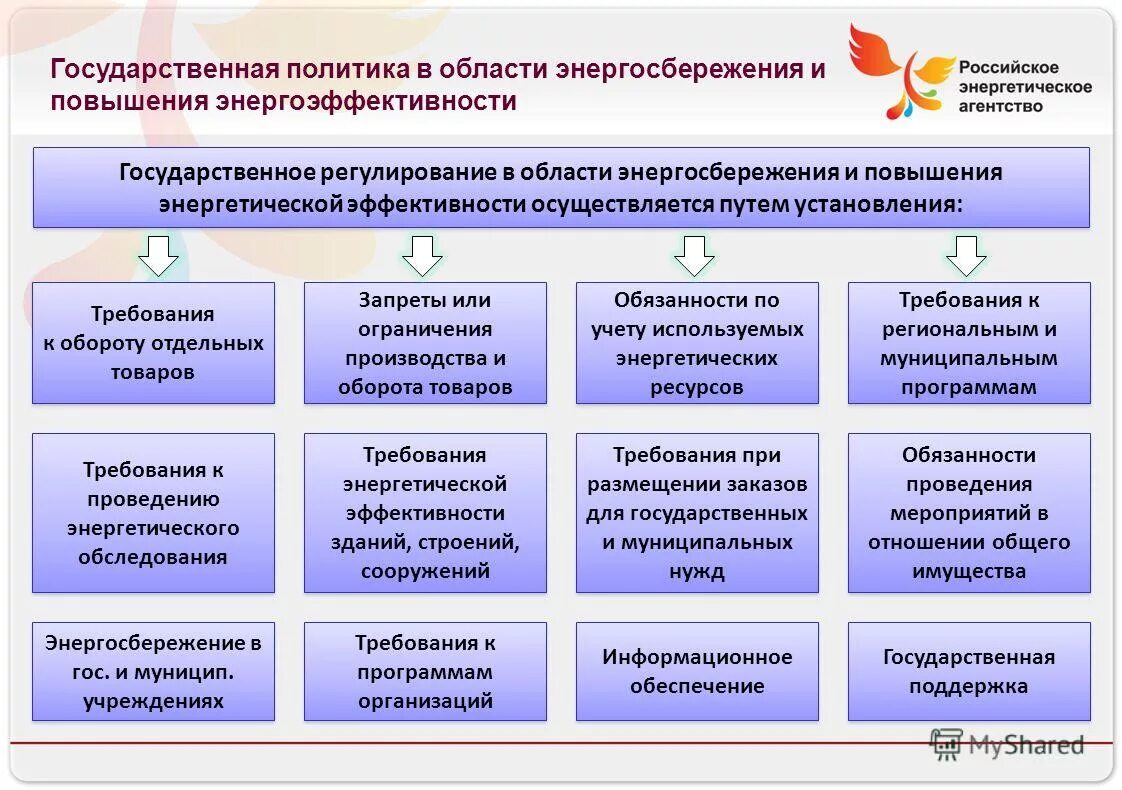 Государственная политика в области энергосбережения и повышения энергоэффективности

Российское энергетическое агентство

Государственное регулирование в области энергосбережения и повышения энергетической эффективности осуществляется путем установления:

Требования к обороту отдельных товаров

Запреты или ограничения производства и оборота товаров

Обязанности по учету используемых энергетических ресурсов

Требования к региональным и муниципальным программам

Требования к проведению энергетического обследования

Требования энергетической эффективности зданий, строений, сооружений

Требования при размещении заказов для государственных и муниципальных нужд

Обязанности проведения мероприятий в отношении общего имущества

Энергосбережение в гос. и муницип. учреждениях

Требования к программам организаций

Информационное обеспечение

Государственная поддержка

MyShared